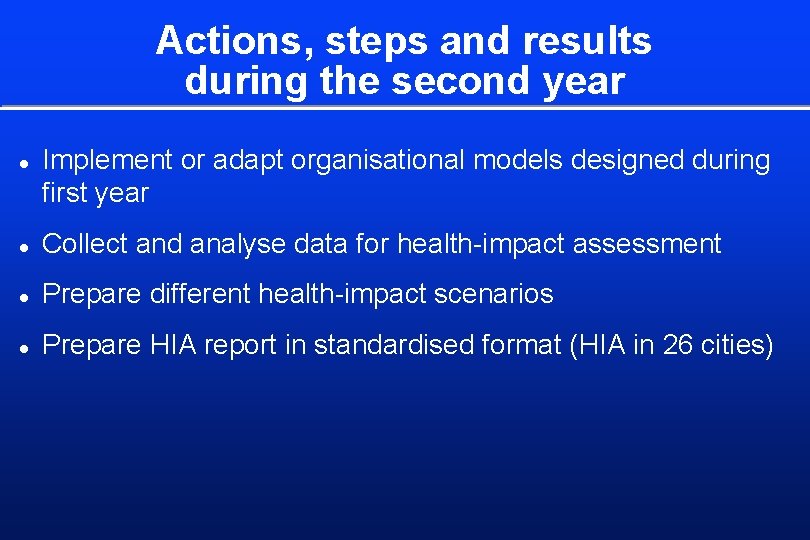 Actions, steps and results during the second year

- Implement or adapt organisational models designed during first year
- Collect and analyse data for health-impact assessment
- Prepare different health-impact scenarios
- Prepare HIA report in standardised format (HIA in 26 cities)